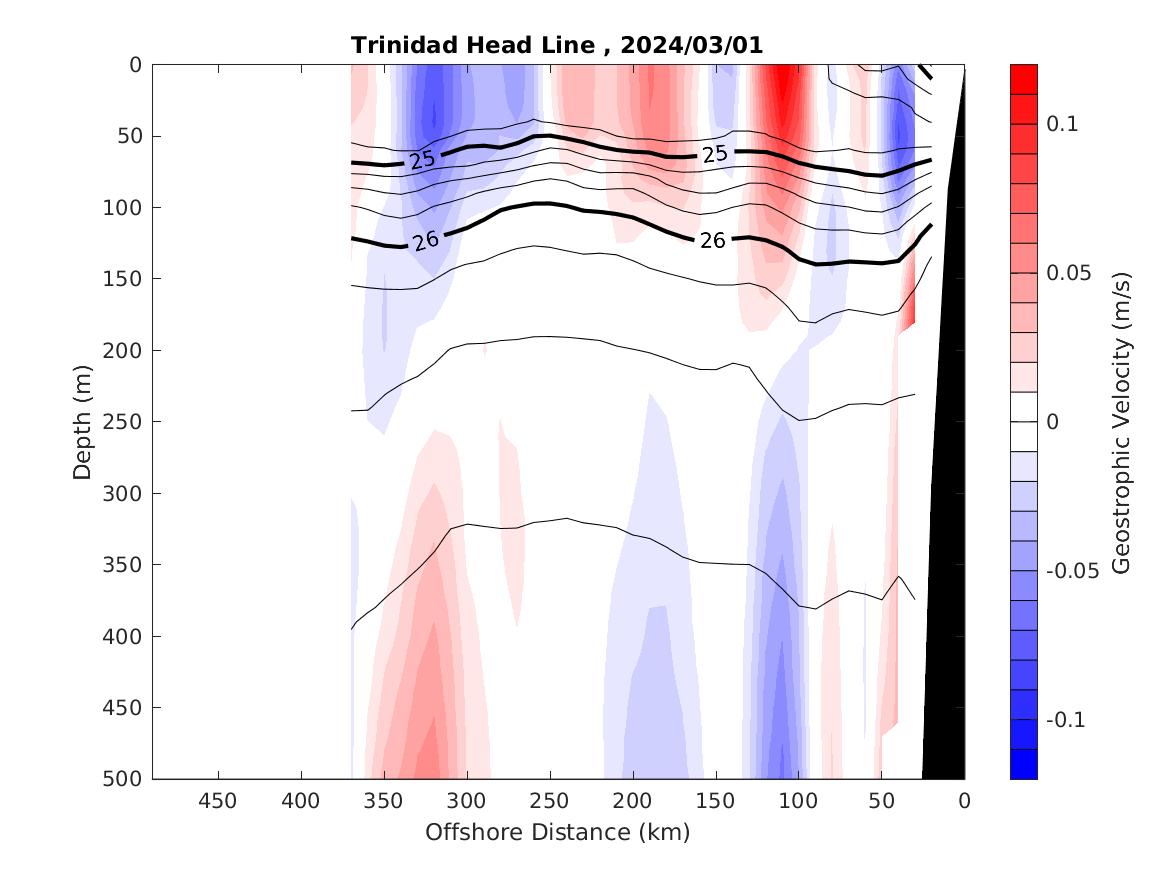 Trinidad Head Line , 2024/03/01

0
50
100
150
200
250
300
350
400
450
500

Depth (m)

25
25
26
26

450
400
350
300
250
200
150
100
50
0

Offshore Distance (km)

0.1
0.05
0
-0.05
-0.1

Geostrophic Velocity (m/s)